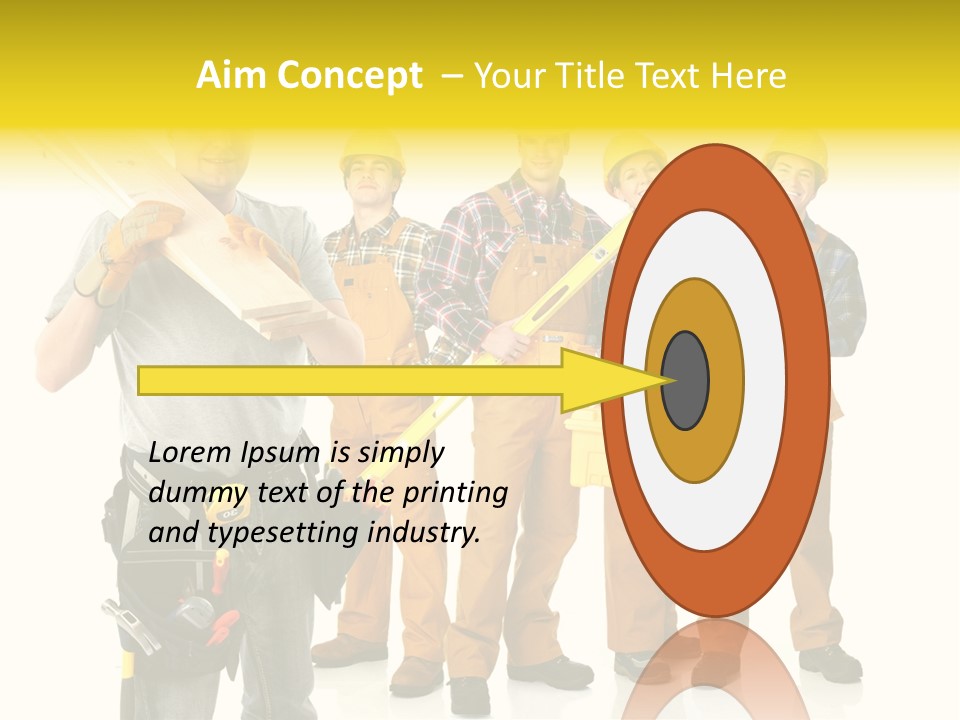 Aim Concept – Your Title Text Here

Lorem Ipsum is simply dummy text of the printing and typesetting industry.